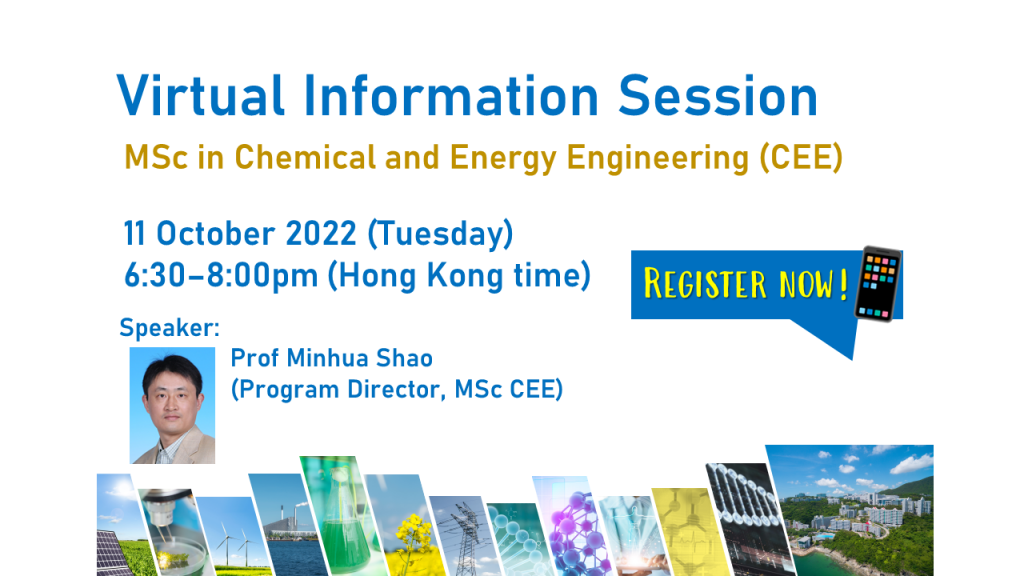 Virtual Information Session

MSc in Chemical and Energy Engineering (CEE)

11 October 2022 (Tuesday)
6:30–8:00pm (Hong Kong time)

REGISTER NOW!

Speaker:

Prof Minhua Shao
(Program Director, MSc CEE)